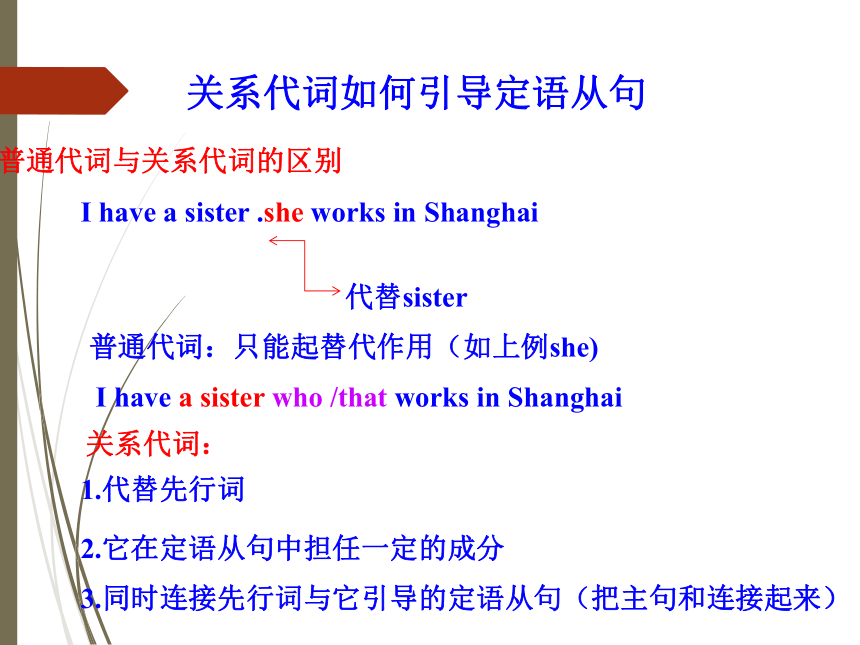 关系代词如何引导定语从句

普通代词与关系代词的区别

I have a sister .she works in Shanghai

代替sister

普通代词：只能起替代作用（如上例she)

I have a sister who /that works in Shanghai

关系代词：

1.代替先行词

2.它在定语从句中担任一定的成分

3.同时连接先行词与它引导的定语从句（把主句和连接起来）